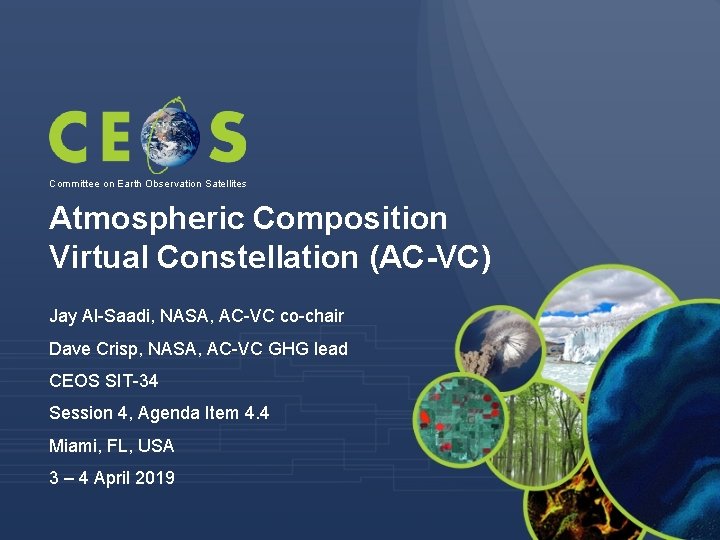 CEOS

Committee on Earth Observation Satellites

Atmospheric Composition Virtual Constellation (AC-VC)

Jay Al-Saadi, NASA, AC-VC co-chair

Dave Crisp, NASA, AC-VC GHG lead

CEOS SIT-34

Session 4, Agenda Item 4.4

Miami, FL, USA

3 – 4 April 2019